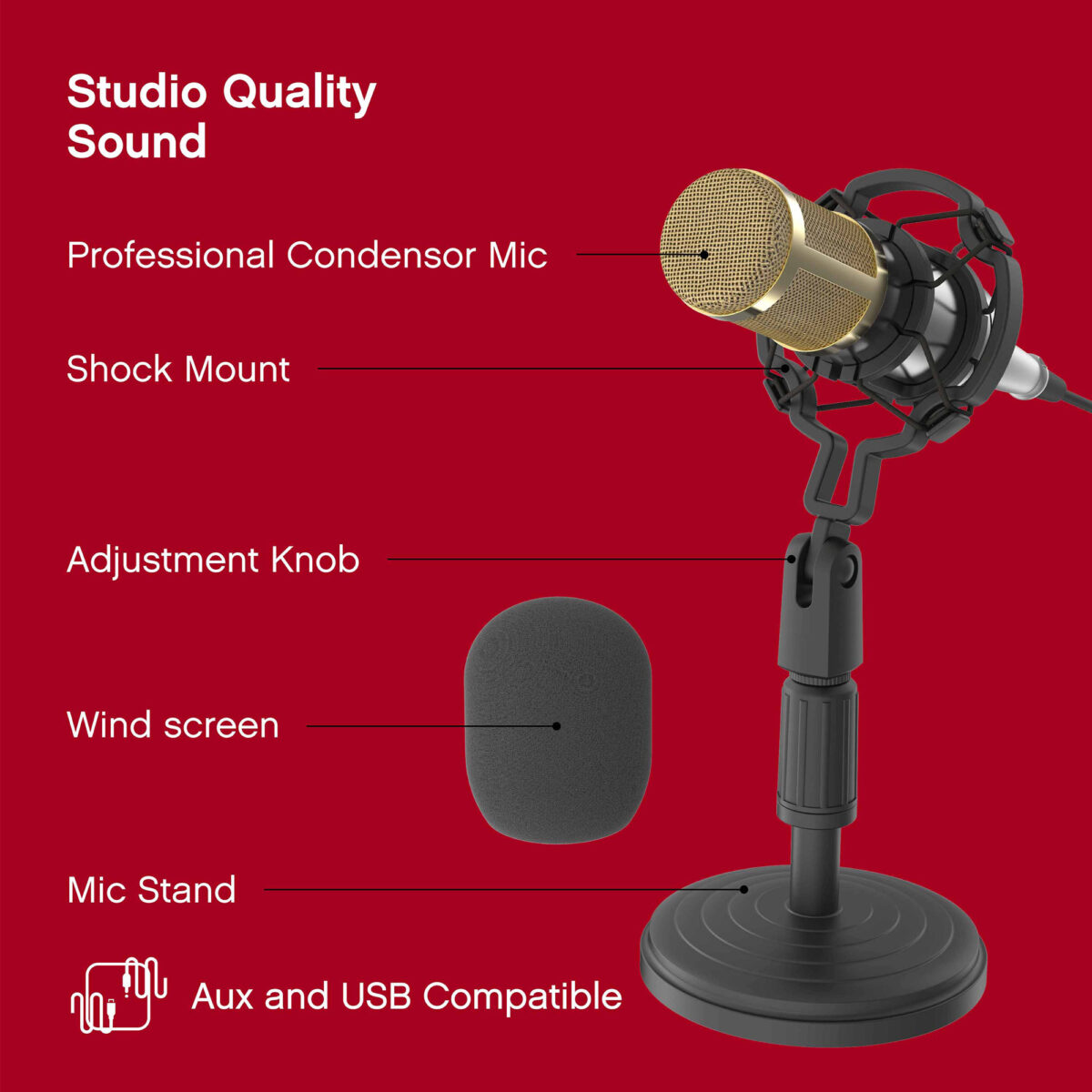 Studio Quality Sound

Professional Condensor Mic

Shock Mount

Adjustment Knob

Wind screen

Mic Stand

Aux and USB Compatible